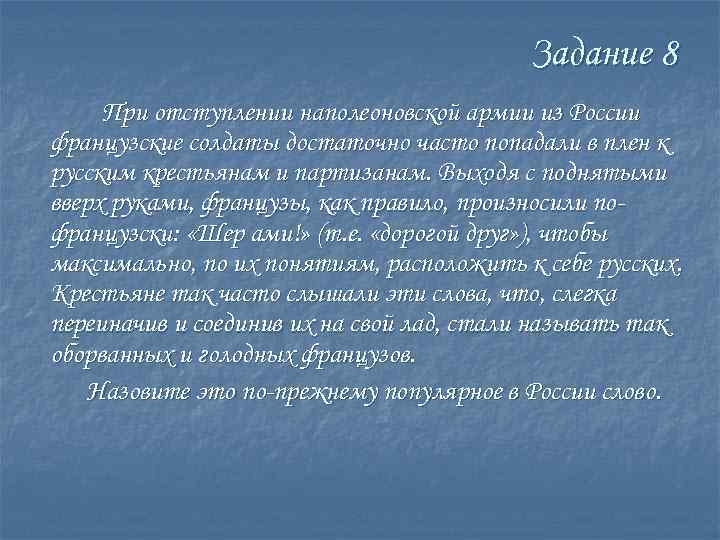 Задание 8

При отступлении наполеоновской армии из России французские солдаты достаточно часто попадали в плен к русским крестьянам и партизанам. Выходя с поднятыми вверх руками, французы, как правило, произносили по-французски: «Шер ами!» (т.е. «дорогой друг»), чтобы максимально, по их понятиям, расположить к себе русских. Крестьяне так часто слышали эти слова, что, слегка переиначив и соединив их на свой лад, стали называть так оборванных и голодных французов.

Назовите это по-прежнему популярное в России слово.